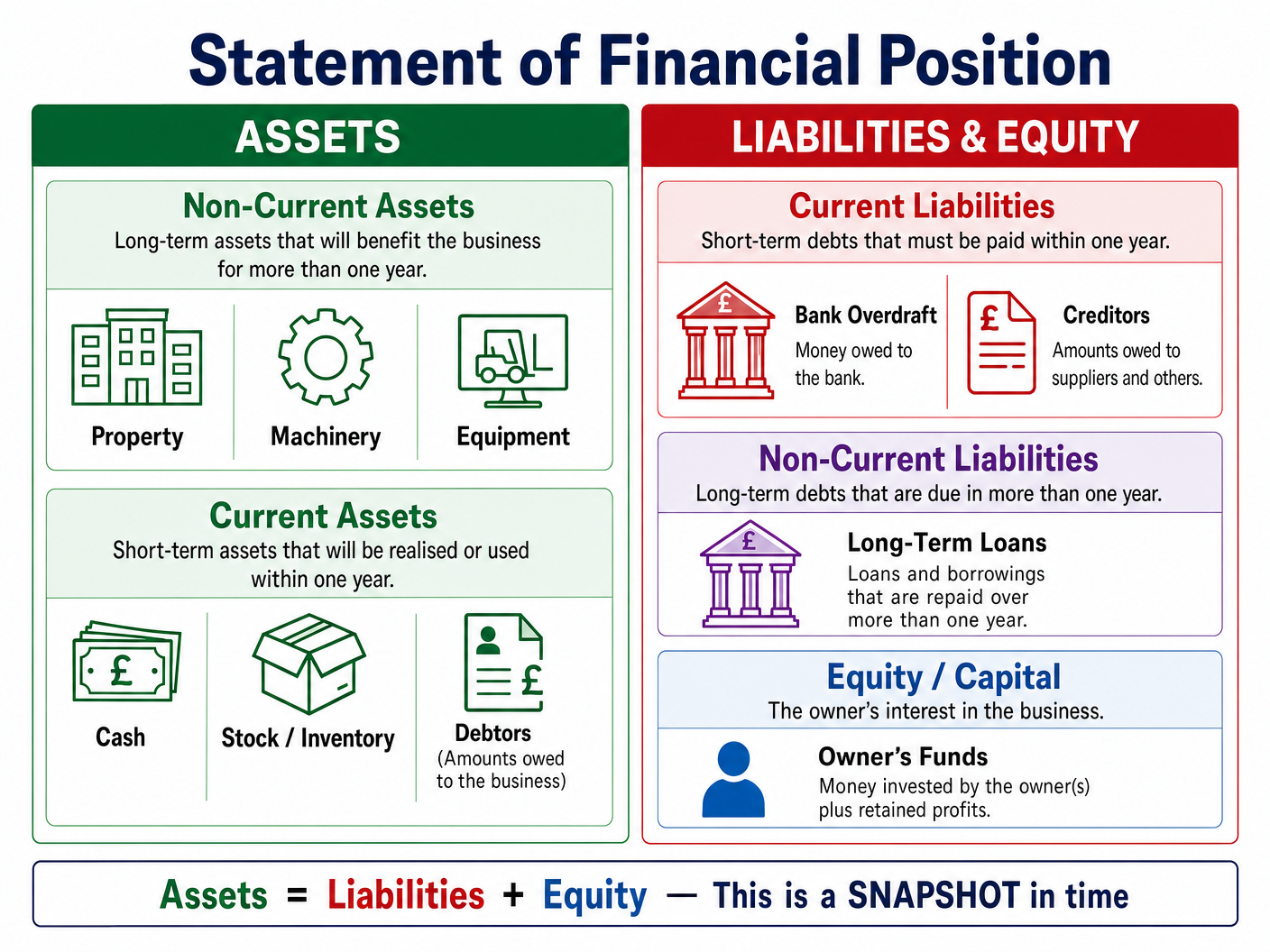 Statement of Financial Position

ASSETS

Non-Current Assets
Long-term assets that will benefit the business for more than one year.

Property

Machinery

Equipment

Current Assets
Short-term assets that will be realised or used within one year.

£
Cash

Stock / Inventory

£
Debtors
(Amounts owed to the business)

LIABILITIES & EQUITY

Current Liabilities
Short-term debts that must be paid within one year.

£
Bank Overdraft
Money owed to the bank.

£
Creditors
Amounts owed to suppliers and others.

Non-Current Liabilities
Long-term debts that are due in more than one year.

£
Long-Term Loans
Loans and borrowings that are repaid over more than one year.

Equity / Capital
The owner's interest in the business.

Owner's Funds
Money invested by the owner(s) plus retained profits.

Assets = Liabilities + Equity — This is a SNAPSHOT in time